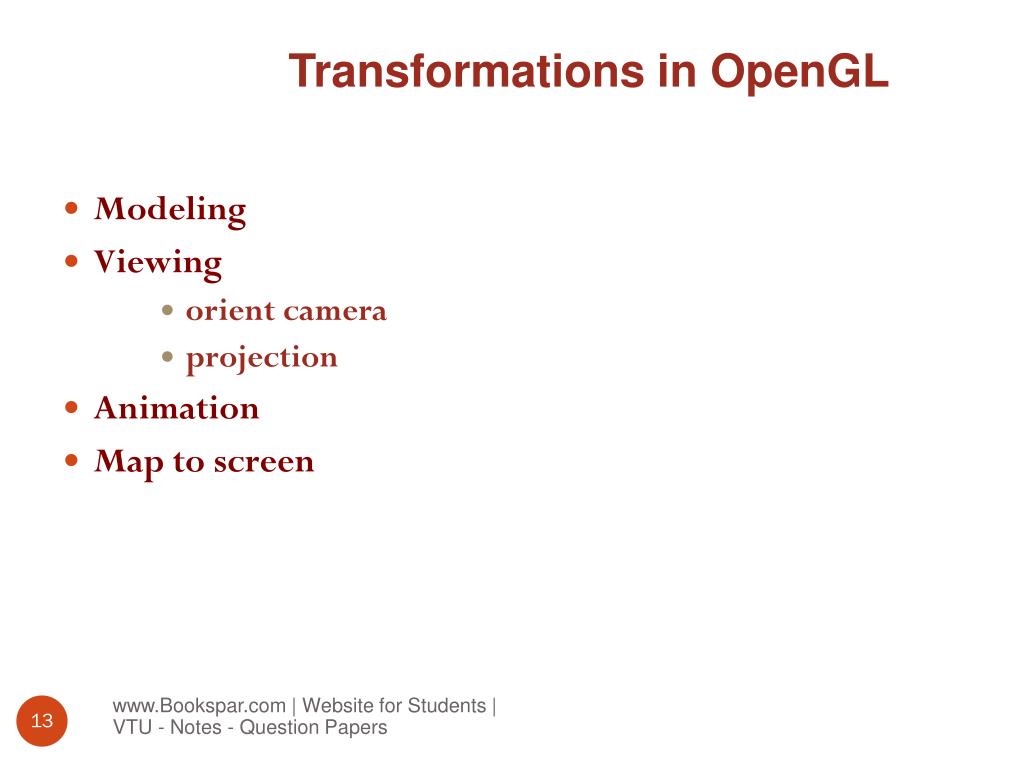 Transformations in OpenGL

- Modeling
- Viewing
  - orient camera
  - projection
- Animation
- Map to screen

13

www.Bookspar.com | Website for Students | VTU - Notes - Question Papers